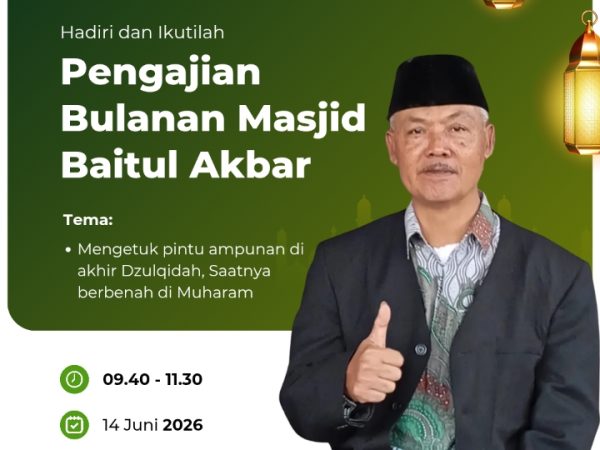 Hadiri dan Ikutilah

Pengajian Bulanan Masjid Baitul Akbar

Tema:

• Mengetuk pintu ampunan di akhir Dzulqidah, Saatnya berbenah di Muharam

09.40 - 11.30

14 Juni 2026